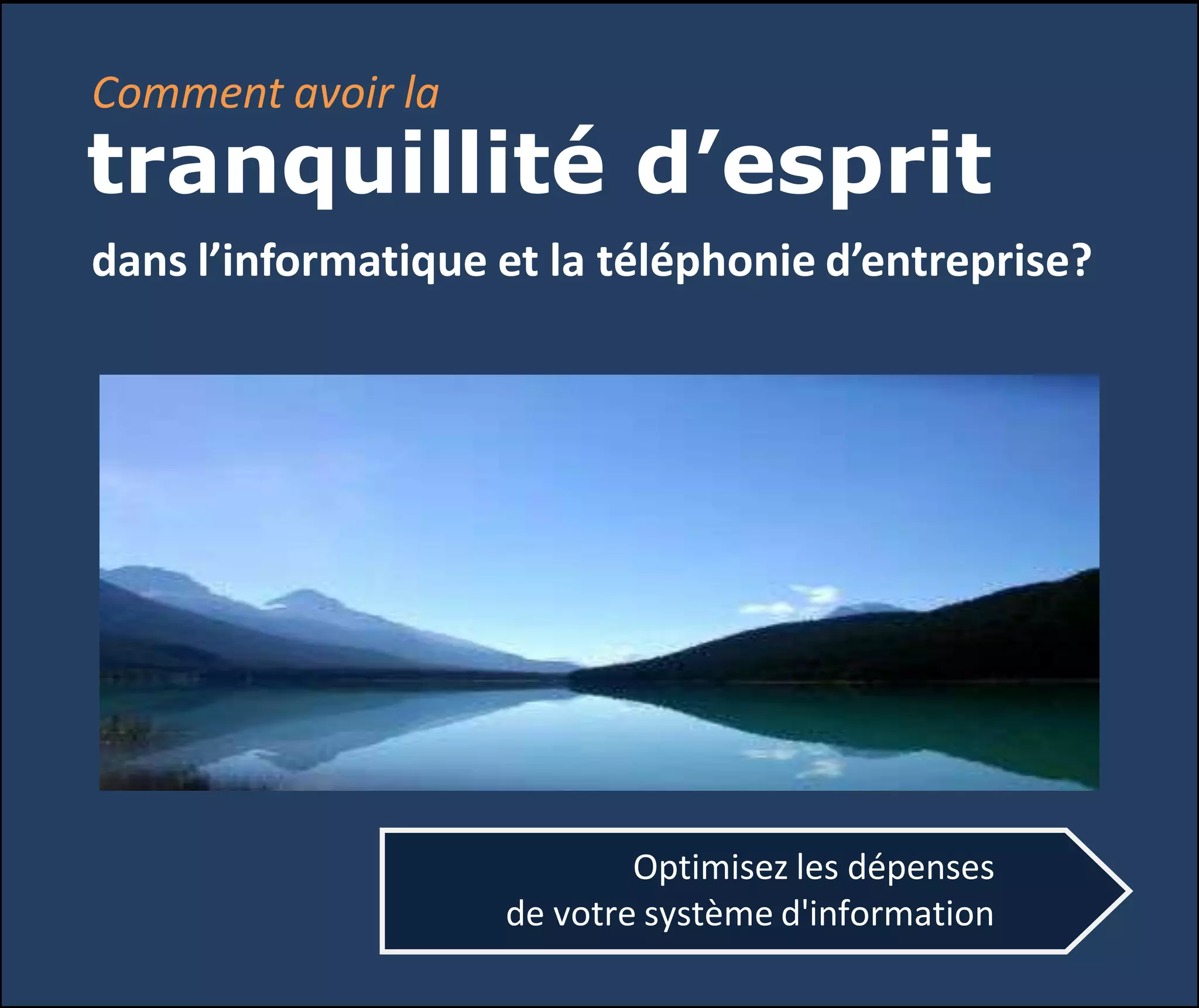 Comment avoir la
tranquillité d’esprit
dans l’informatique et la téléphonie d’entreprise?

Optimisez les dépenses
de votre système d'information